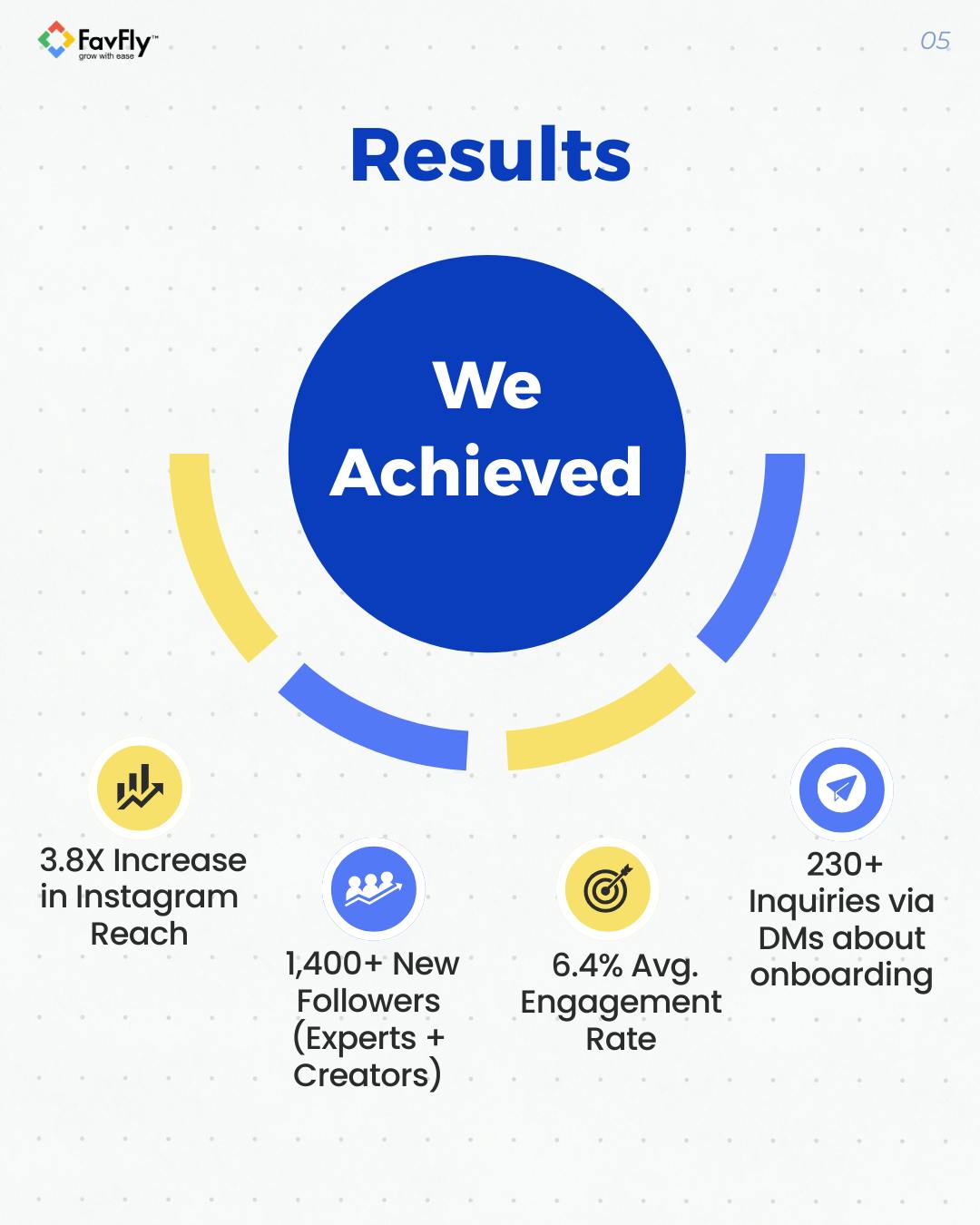 FavFly™
grow with ease

05

Results

We Achieved

3.8X Increase in Instagram Reach

1,400+ New Followers (Experts + Creators)

6.4% Avg. Engagement Rate

230+ Inquiries via DMs about onboarding